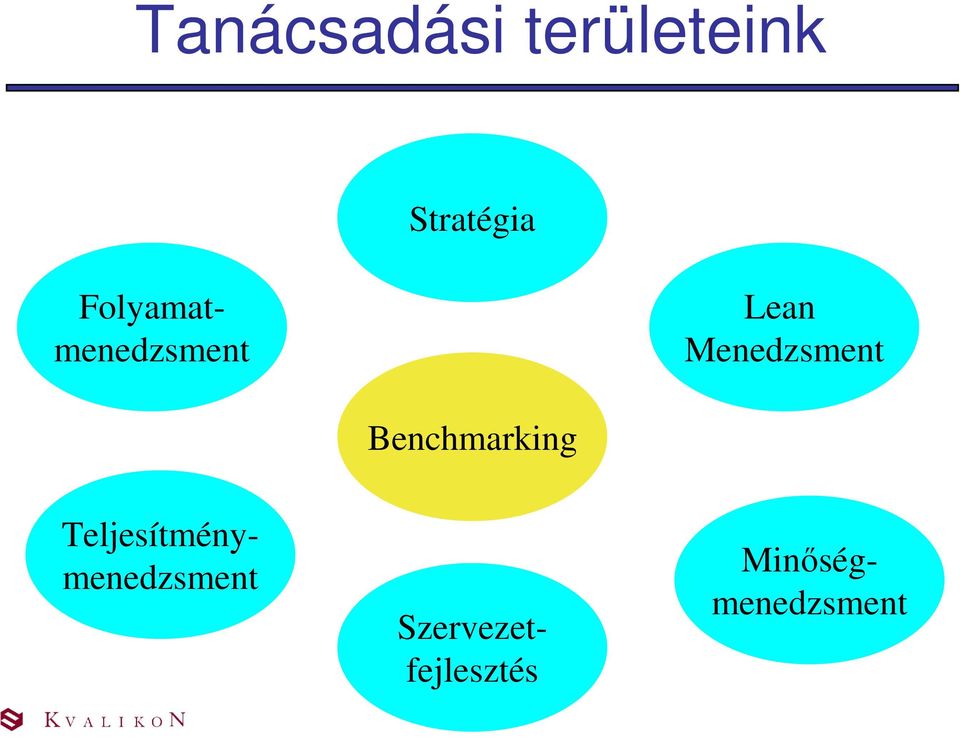 Tanácsadási területeink

Stratégia

Folyamat-menedzsment

Lean Menedzsment

Benchmarking

Teljesítmény-menedzsment

Minőség-menedzsment

Szervezet-fejlesztés

KVALIKON